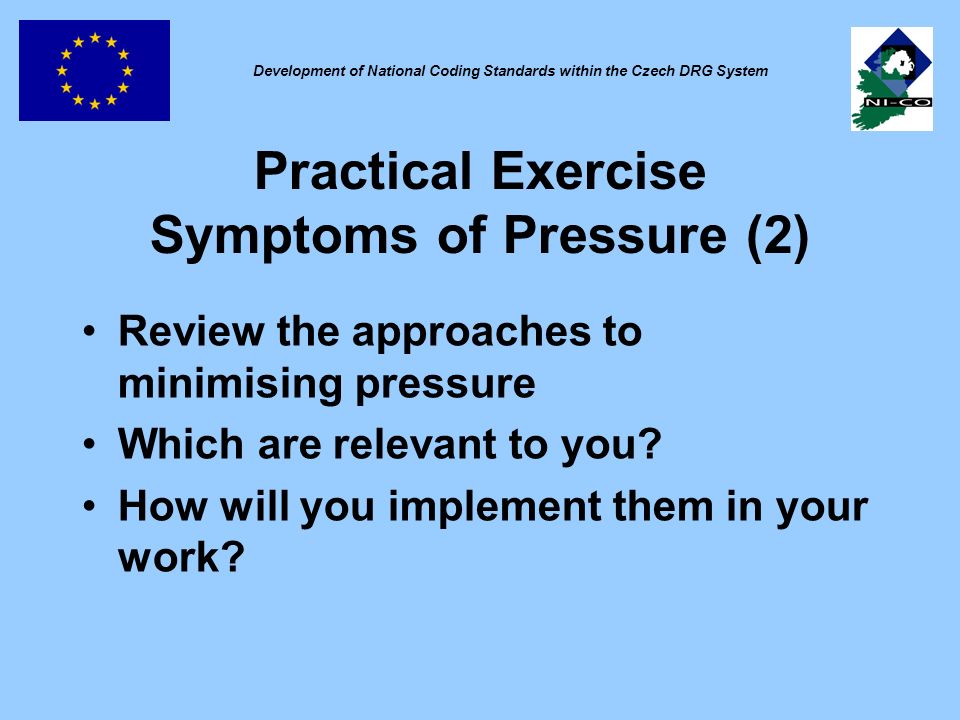 Development of National Coding Standards within the Czech DRG System

NI-CO

Practical Exercise
Symptoms of Pressure (2)

• Review the approaches to minimising pressure
• Which are relevant to you?
• How will you implement them in your work?